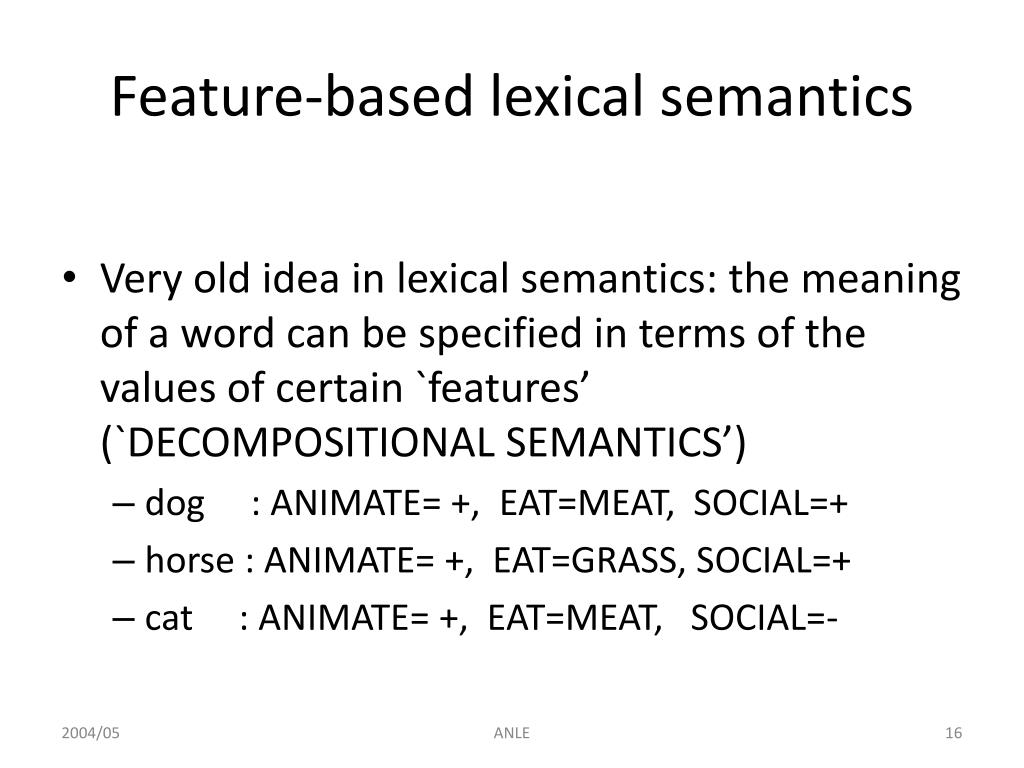 Feature-based lexical semantics

• Very old idea in lexical semantics: the meaning of a word can be specified in terms of the values of certain `features' (`DECOMPOSITIONAL SEMANTICS')
– dog : ANIMATE= +, EAT=MEAT, SOCIAL=+
– horse : ANIMATE= +, EAT=GRASS, SOCIAL=+
– cat : ANIMATE= +, EAT=MEAT, SOCIAL=-

2004/05
ANLE
16